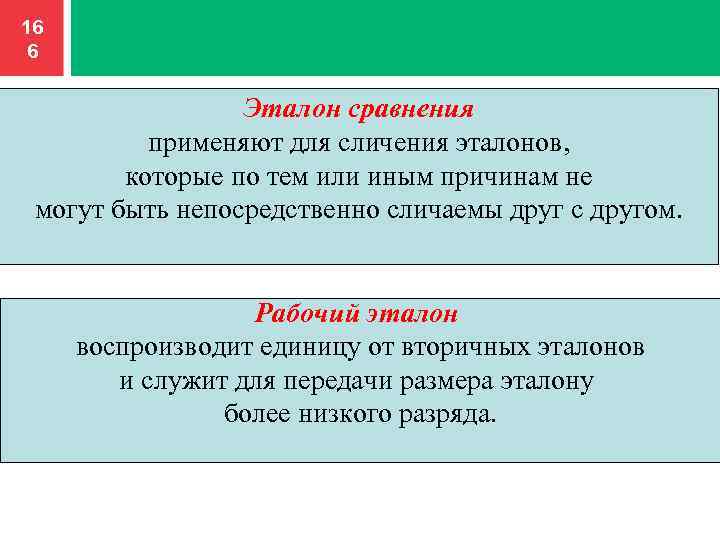 16
6

Эталон сравнения
применяют для сличения эталонов, которые по тем или иным причинам не могут быть непосредственно сличаемы друг с другом.

Рабочий эталон
воспроизводит единицу от вторичных эталонов и служит для передачи размера эталону более низкого разряда.